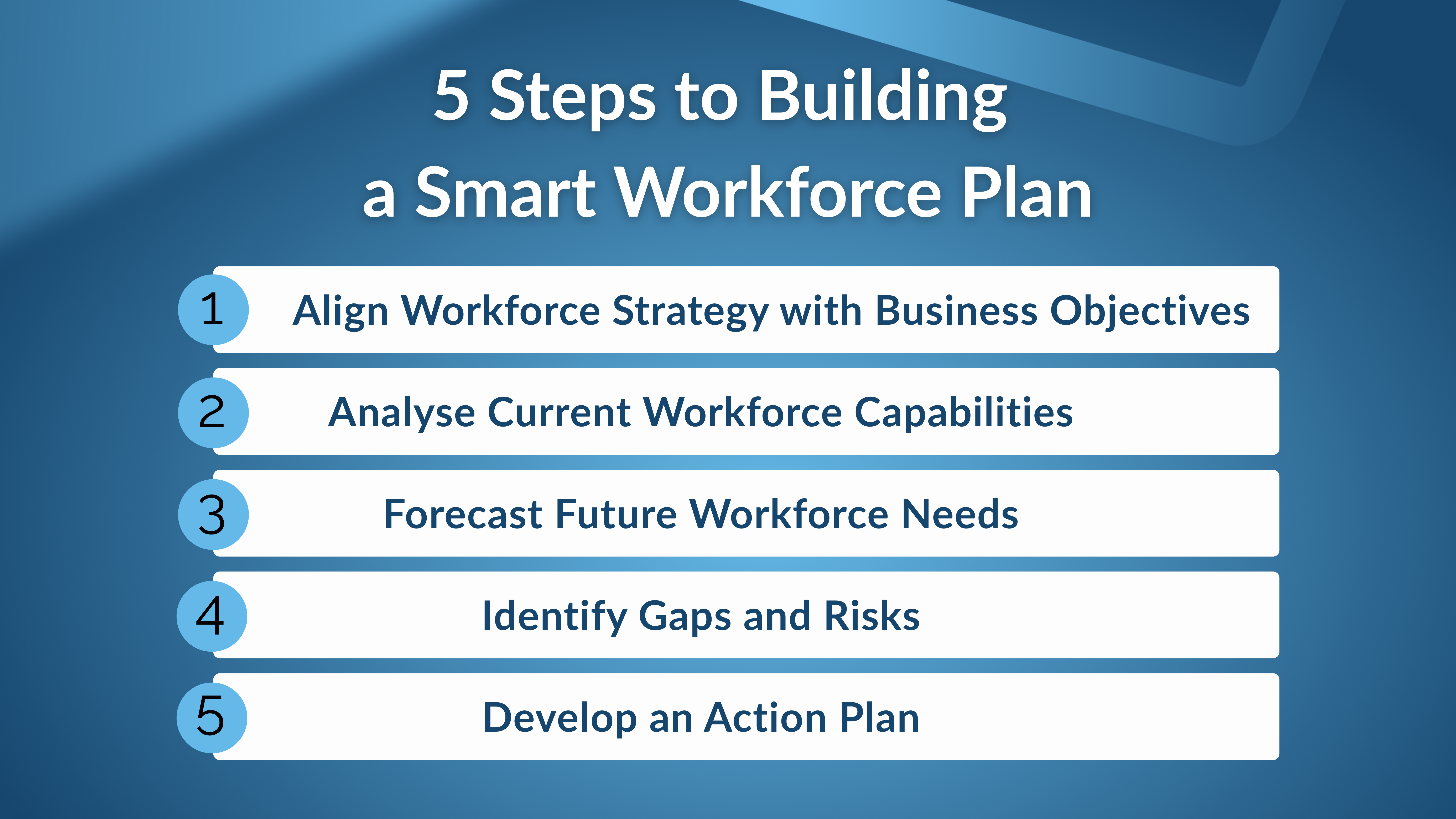 5 Steps to Building a Smart Workforce Plan

1 Align Workforce Strategy with Business Objectives

2 Analyse Current Workforce Capabilities

3 Forecast Future Workforce Needs

4 Identify Gaps and Risks

5 Develop an Action Plan